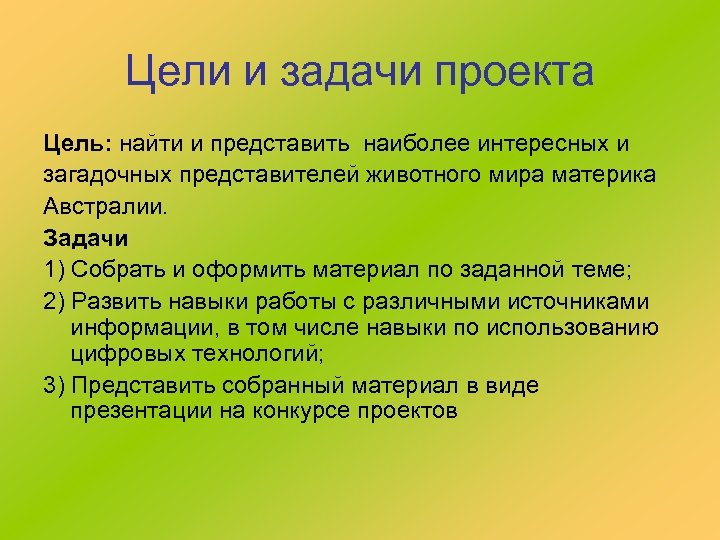 Цели и задачи проекта

Цель: найти и представить наиболее интересных и загадочных представителей животного мира материка Австралии.

Задачи

1) Собрать и оформить материал по заданной теме;

2) Развить навыки работы с различными источниками информации, в том числе навыки по использованию цифровых технологий;

3) Представить собранный материал в виде презентации на конкурсе проектов